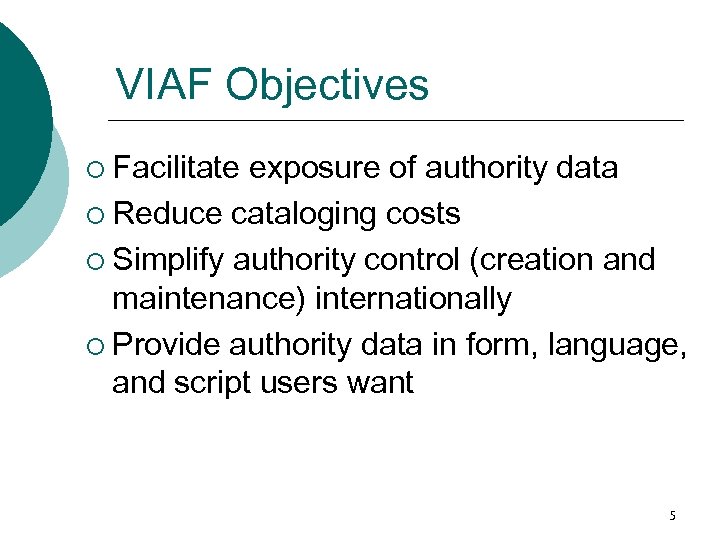 VIAF Objectives

○ Facilitate exposure of authority data
○ Reduce cataloging costs
○ Simplify authority control (creation and maintenance) internationally
○ Provide authority data in form, language, and script users want

5